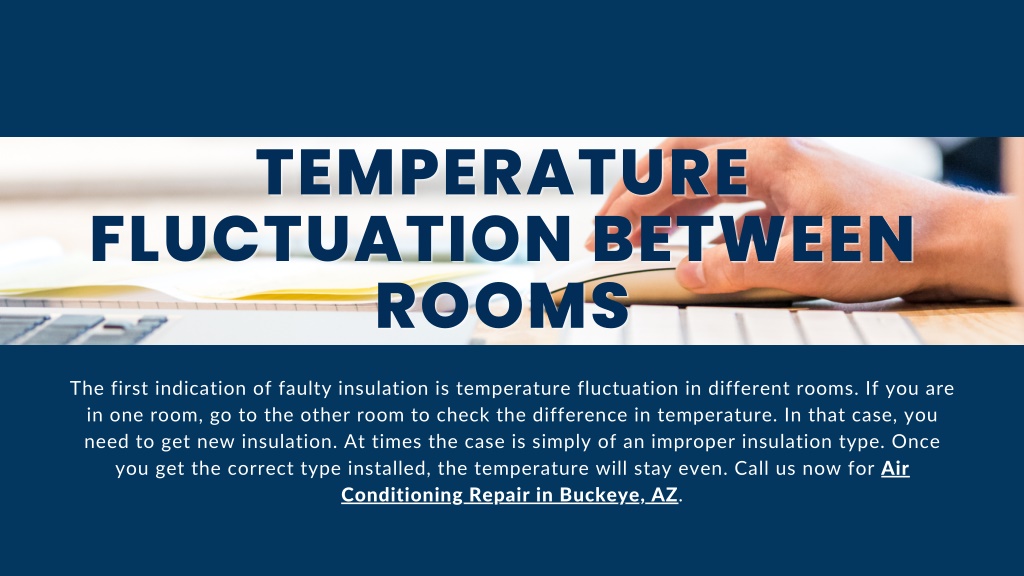 TEMPERATURE FLUCTUATION BETWEEN ROOMS

The first indication of faulty insulation is temperature fluctuation in different rooms. If you are in one room, go to the other room to check the difference in temperature. In that case, you need to get new insulation. At times the case is simply of an improper insulation type. Once you get the correct type installed, the temperature will stay even. Call us now for Air Conditioning Repair in Buckeye, AZ.